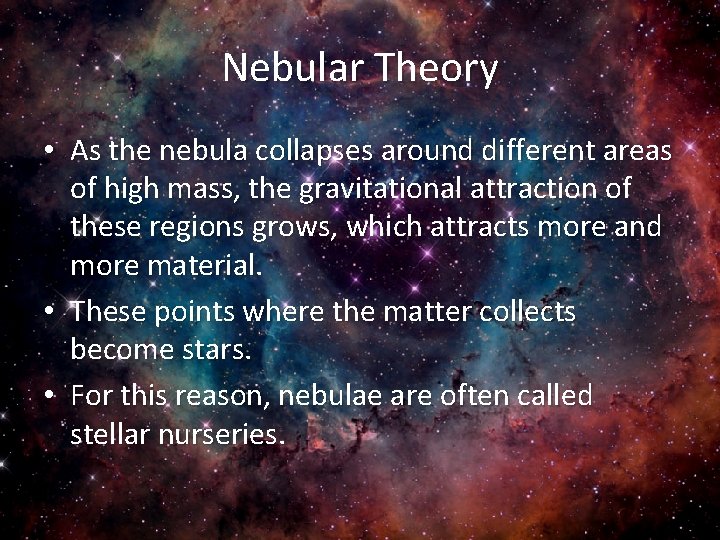 Nebular Theory

• As the nebula collapses around different areas of high mass, the gravitational attraction of these regions grows, which attracts more and more material.
• These points where the matter collects become stars.
• For this reason, nebulae are often called stellar nurseries.